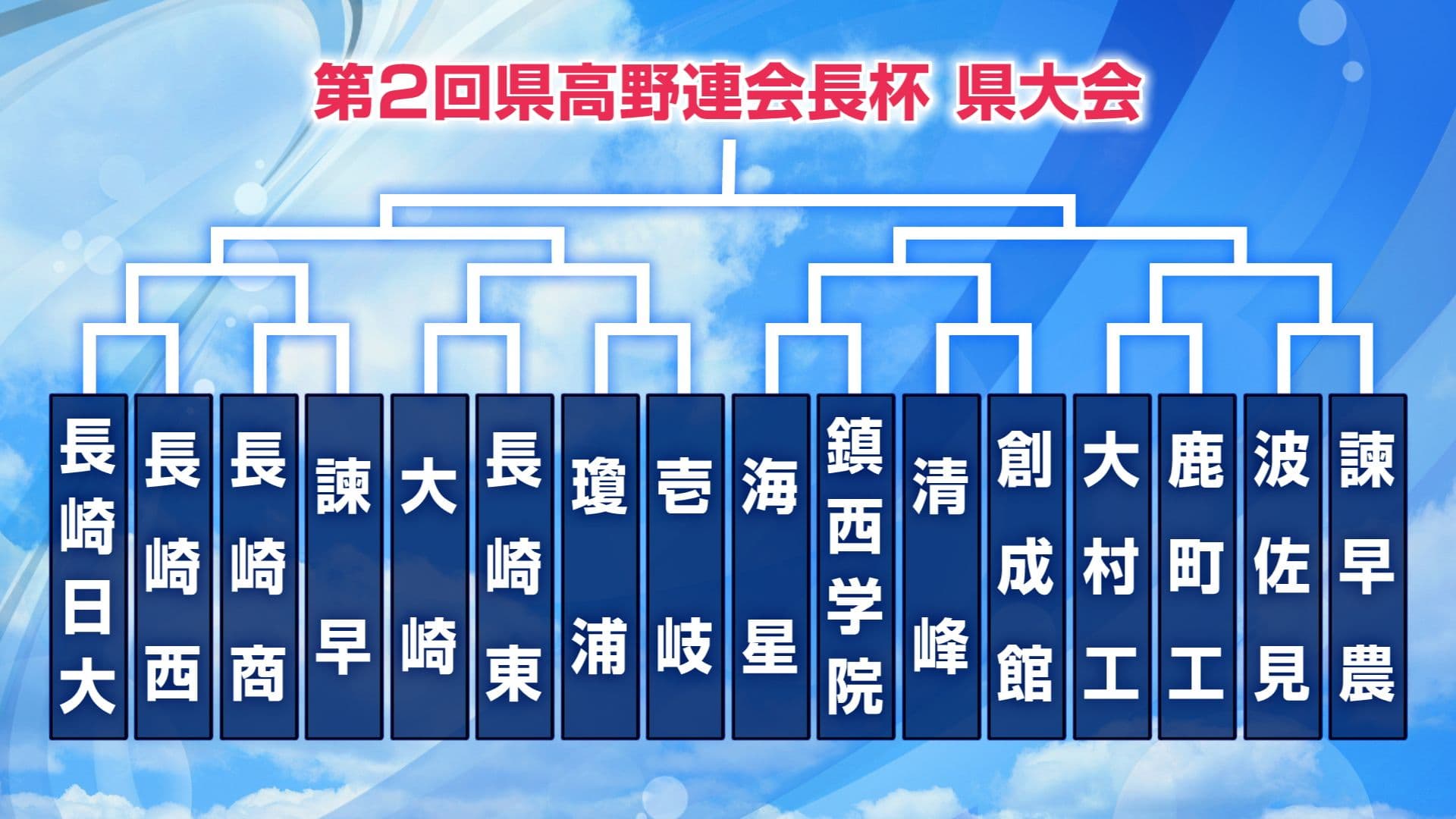 第2回県高野連会長杯 県大会

長崎日大

長崎西

長崎商

諫早

大崎

長崎東

瓊浦

壱岐

海星

鎮西学院

清峰

創成館

大村工

鹿町工

波佐見

諫早農